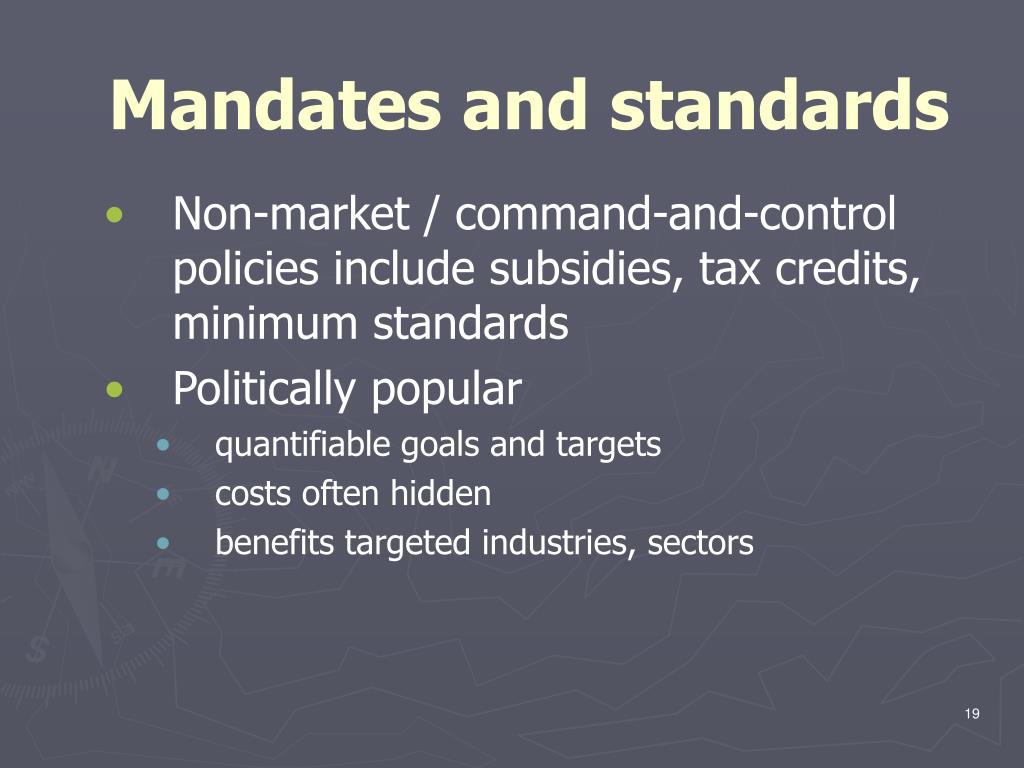 Mandates and standards

• Non-market / command-and-control policies include subsidies, tax credits, minimum standards
• Politically popular
  • quantifiable goals and targets
  • costs often hidden
  • benefits targeted industries, sectors

19